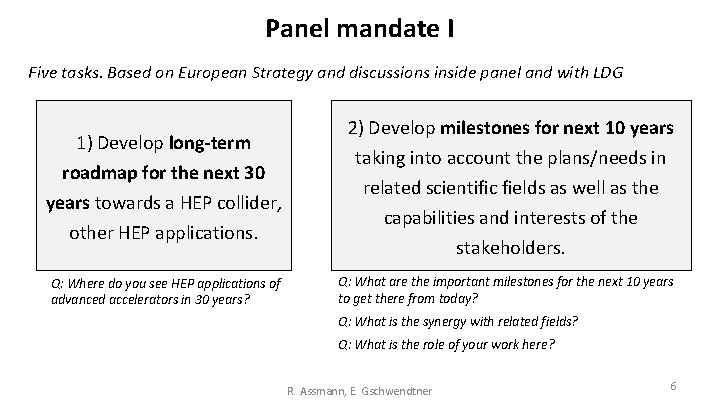 Panel mandate I

Five tasks. Based on European Strategy and discussions inside panel and with LDG

1) Develop long-term roadmap for the next 30 years towards a HEP collider, other HEP applications.

Q: Where do you see HEP applications of advanced accelerators in 30 years?

2) Develop milestones for next 10 years taking into account the plans/needs in related scientific fields as well as the capabilities and interests of the stakeholders.

Q: What are the important milestones for the next 10 years to get there from today?

Q: What is the synergy with related fields?

Q: What is the role of your work here?

R. Assmann, E. Gschwendtner

6